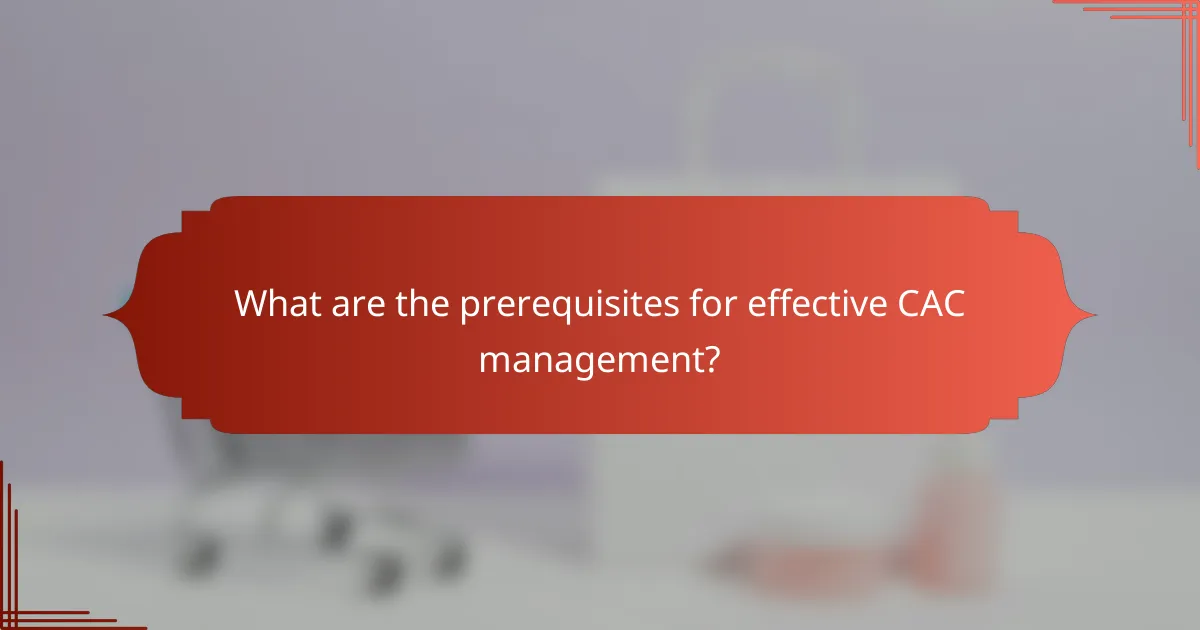 What are the prerequisites for effective CAC management?